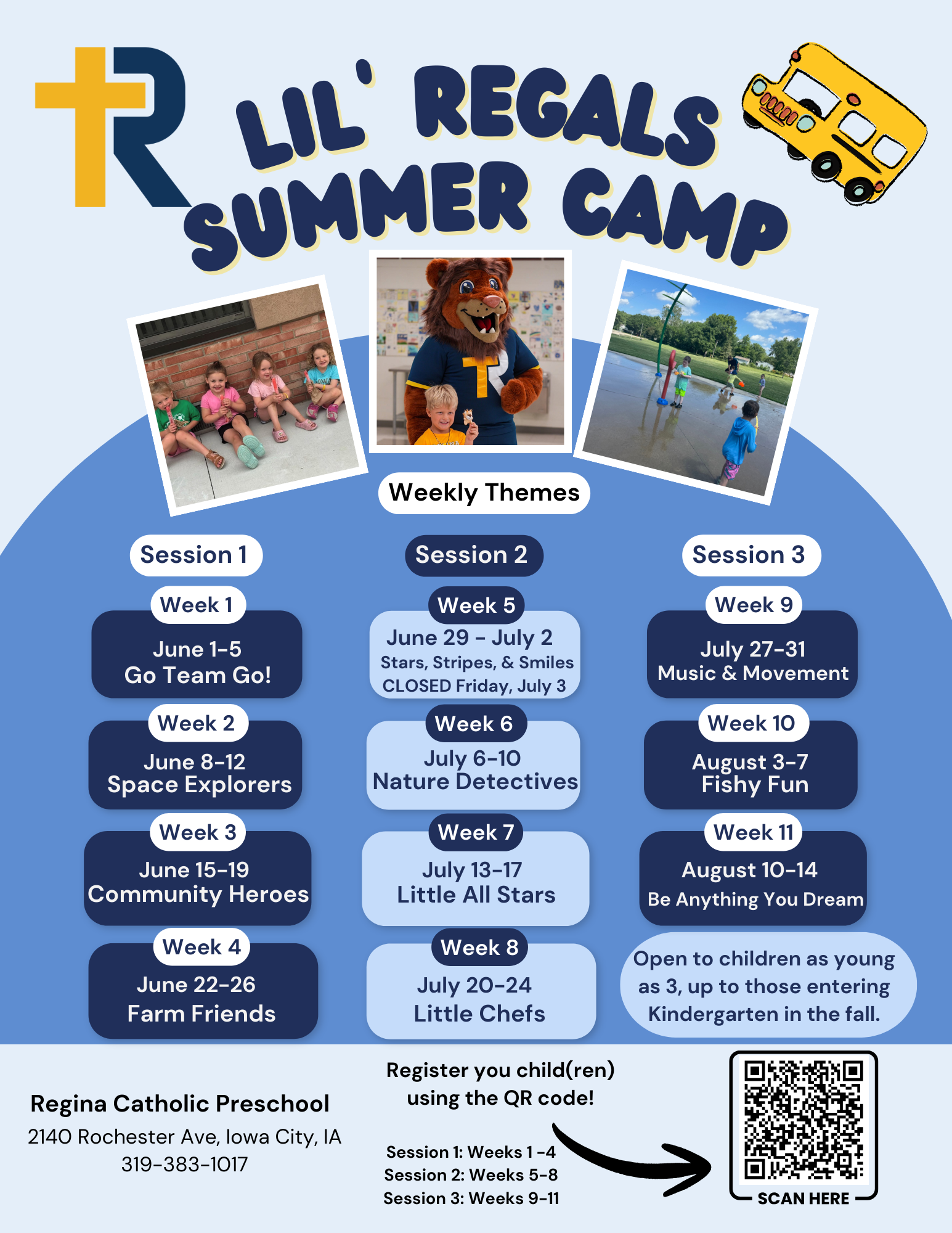 LIL' REGALS SUMMER CAMP

Weekly Themes

Session 1

Week 1
June 1-5
Go Team Go!

Week 2
June 8-12
Space Explorers

Week 3
June 15-19
Community Heroes

Week 4
June 22-26
Farm Friends

Session 2

Week 5
June 29 - July 2
Stars, Stripes, & Smiles
CLOSED Friday, July 3

Week 6
July 6-10
Nature Detectives

Week 7
July 13-17
Little All Stars

Week 8
July 20-24
Little Chefs

Session 3

Week 9
July 27-31
Music & Movement

Week 10
August 3-7
Fishy Fun

Week 11
August 10-14
Be Anything You Dream

Open to children as young as 3, up to those entering Kindergarten in the fall.

Regina Catholic Preschool
2140 Rochester Ave, Iowa City, IA
319-383-1017

Register you child(ren) using the QR code!

Session 1: Weeks 1 -4
Session 2: Weeks 5-8
Session 3: Weeks 9-11

SCAN HERE